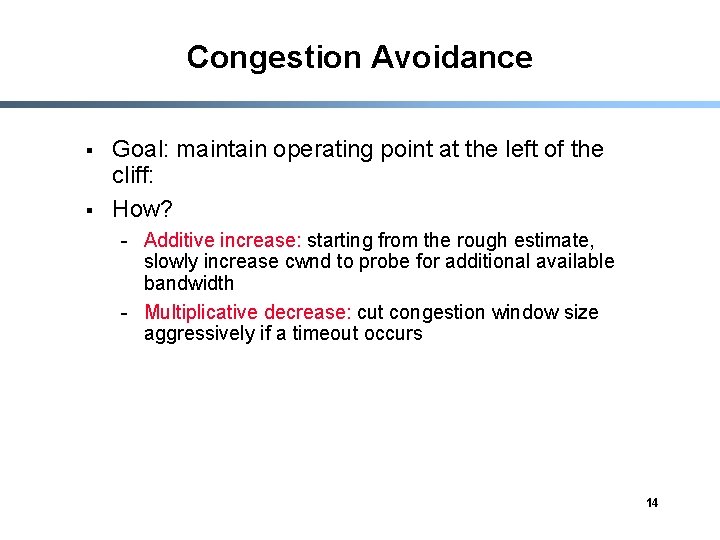 Congestion Avoidance

▪ Goal: maintain operating point at the left of the cliff:

▪ How?

- Additive increase: starting from the rough estimate, slowly increase cwnd to probe for additional available bandwidth

- Multiplicative decrease: cut congestion window size aggressively if a timeout occurs

14